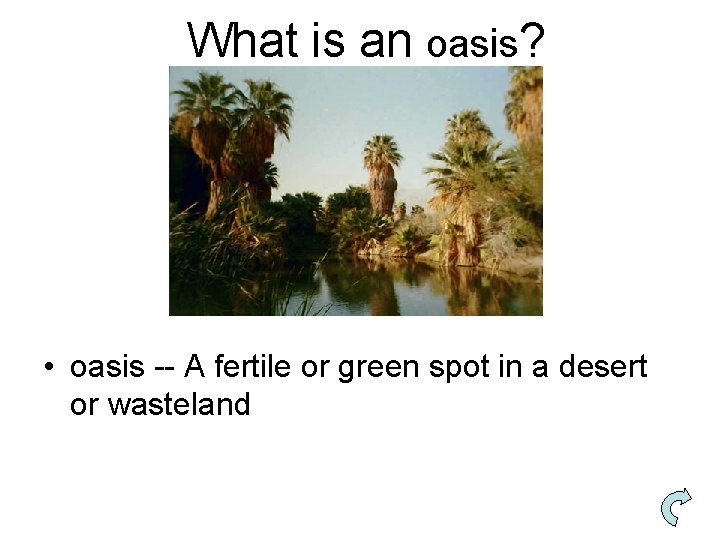 What is an oasis?

• oasis -- A fertile or green spot in a desert or wasteland